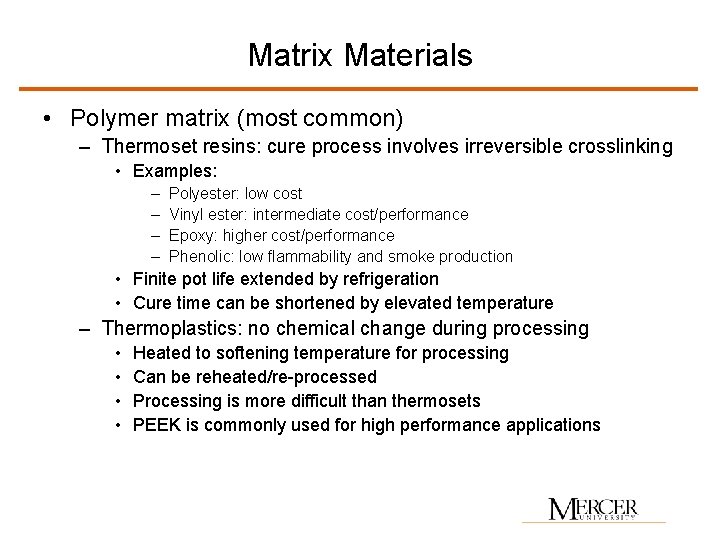 Matrix Materials

• Polymer matrix (most common)
– Thermoset resins: cure process involves irreversible crosslinking
• Examples:
– Polyester: low cost
– Vinyl ester: intermediate cost/performance
– Epoxy: higher cost/performance
– Phenolic: low flammability and smoke production
• Finite pot life extended by refrigeration
• Cure time can be shortened by elevated temperature
– Thermoplastics: no chemical change during processing
• Heated to softening temperature for processing
• Can be reheated/re-processed
• Processing is more difficult than thermosets
• PEEK is commonly used for high performance applications

MERCER UNIVERSITY